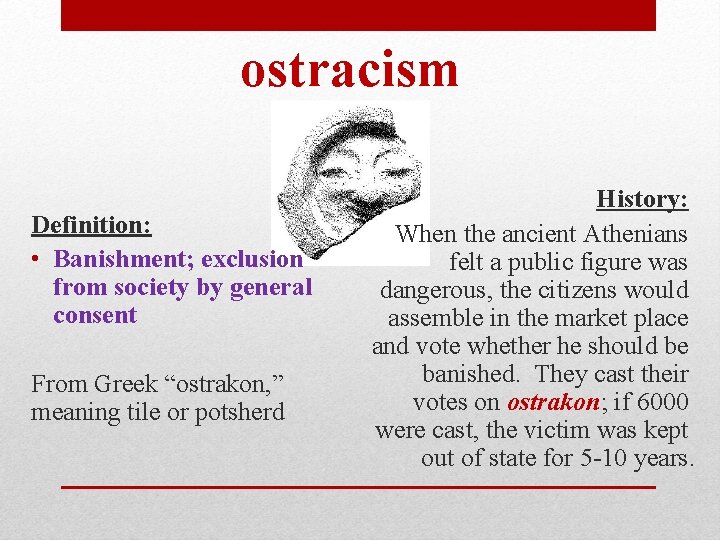 ostracism

Definition:

• Banishment; exclusion from society by general consent

From Greek “ostrakon,” meaning tile or potsherd

History:

When the ancient Athenians felt a public figure was dangerous, the citizens would assemble in the market place and vote whether he should be banished. They cast their votes on ostrakon; if 6000 were cast, the victim was kept out of state for 5-10 years.